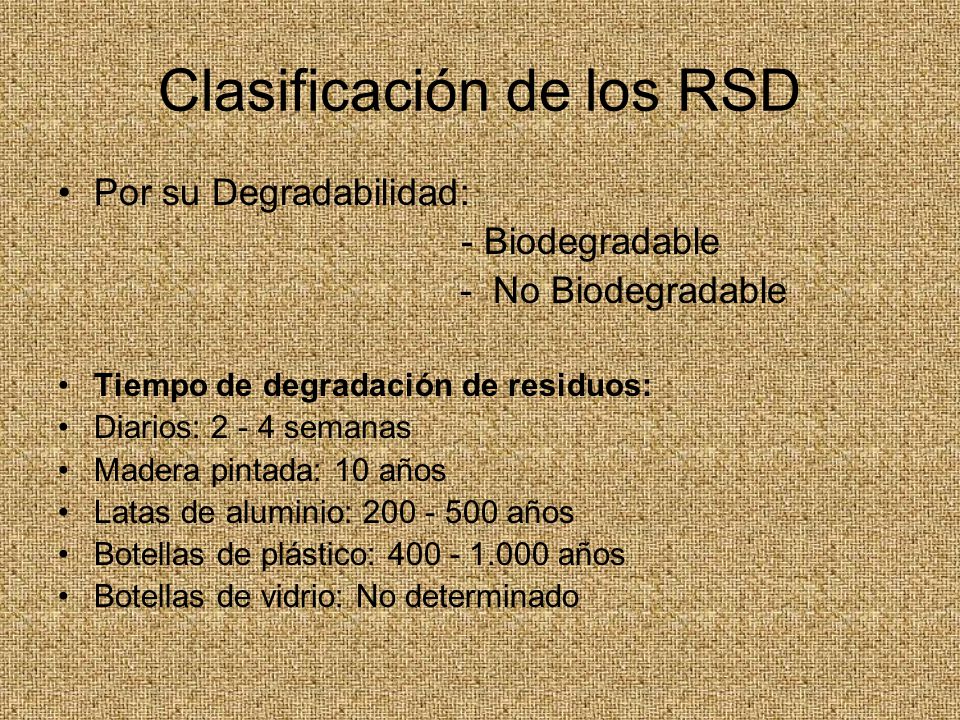 Clasificación de los RSD

• Por su Degradabilidad:
- Biodegradable
- No Biodegradable

• **Tiempo de degradación de residuos:**
• Diarios: 2 - 4 semanas
• Madera pintada: 10 años
• Latas de aluminio: 200 - 500 años
• Botellas de plástico: 400 - 1.000 años
• Botellas de vidrio: No determinado